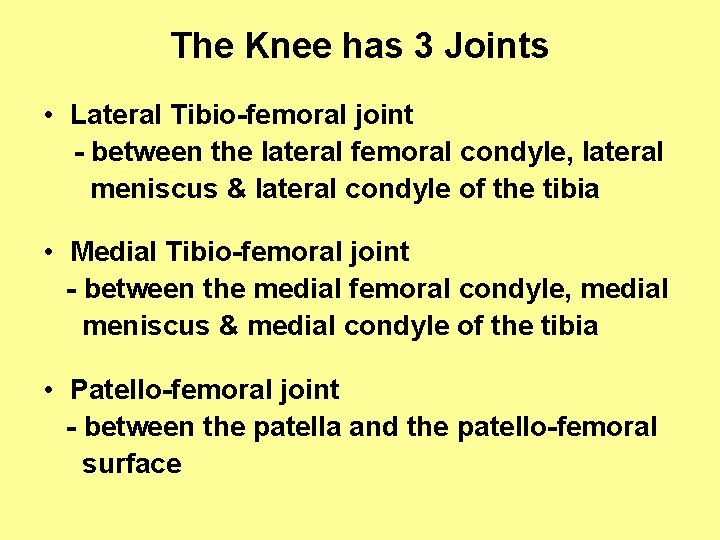 The Knee has 3 Joints

• Lateral Tibio-femoral joint
- between the lateral femoral condyle, lateral meniscus & lateral condyle of the tibia

• Medial Tibio-femoral joint
- between the medial femoral condyle, medial meniscus & medial condyle of the tibia

• Patello-femoral joint
- between the patella and the patello-femoral surface